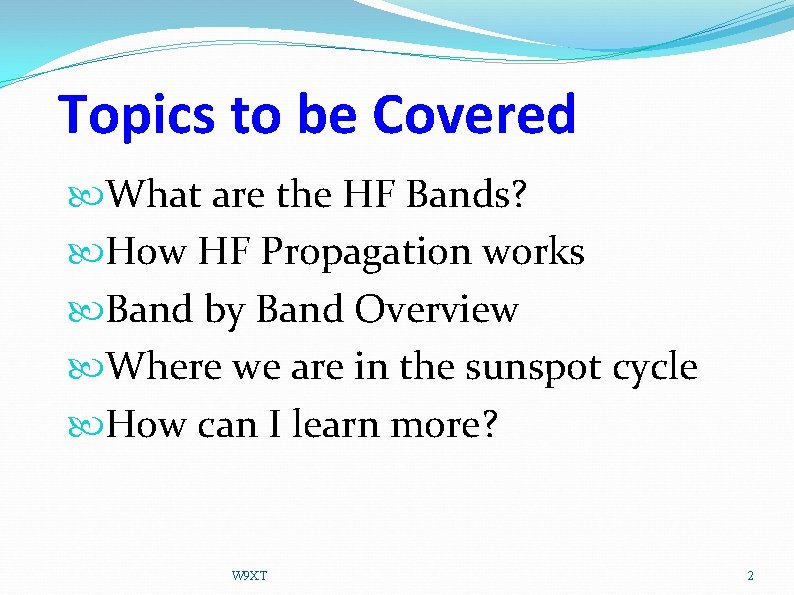 Topics to be Covered

What are the HF Bands?

How HF Propagation works

Band by Band Overview

Where we are in the sunspot cycle

How can I learn more?

W9XT

2